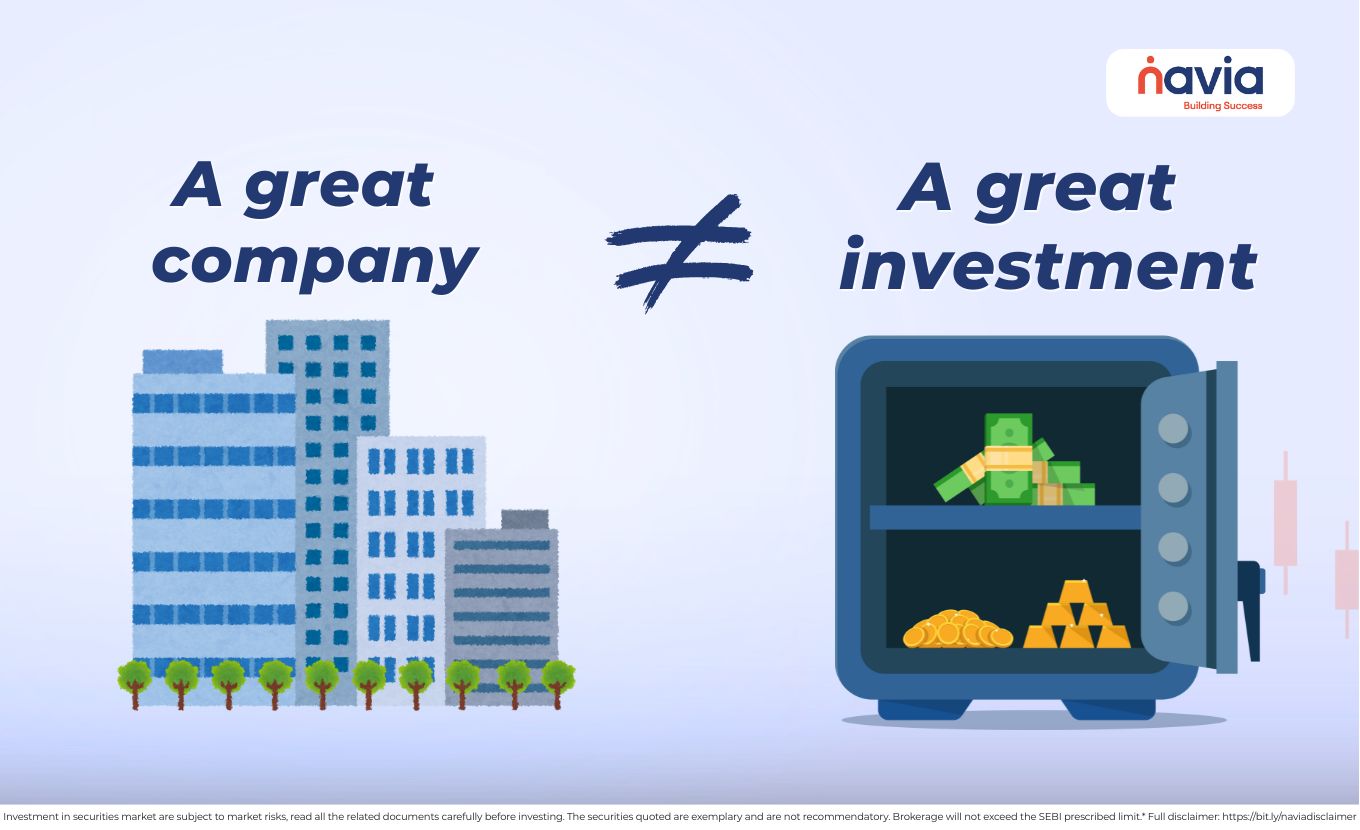 navia
Building Success

A great company $\neq$ A great investment

Investment in securities market are subject to market risks, read all the related documents carefully before investing. The securities quoted are exemplary and are not recommendatory. Brokerage will not exceed the SEBI prescribed limit.* Full disclaimer: https://bit.ly/naviadisclaimer